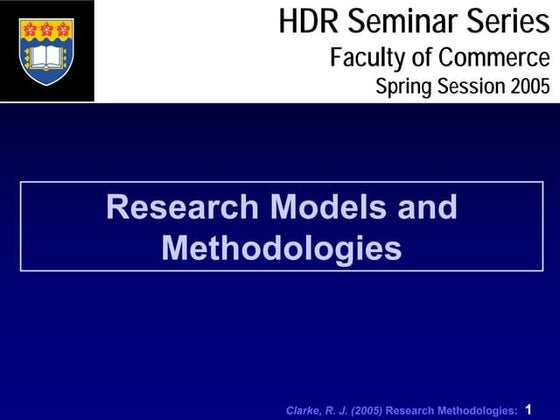 HDR Seminar Series
Faculty of Commerce
Spring Session 2005

Research Models and Methodologies

Clarke, R. J. (2005) Research Methodologies: 1